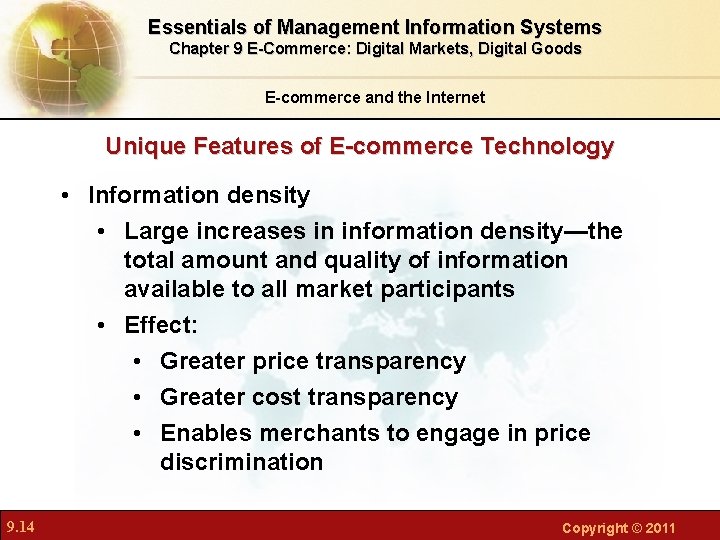 Essentials of Management Information Systems
Chapter 9 E-Commerce: Digital Markets, Digital Goods

E-commerce and the Internet

Unique Features of E-commerce Technology

• Information density
  • Large increases in information density—the total amount and quality of information available to all market participants
  • Effect:
    • Greater price transparency
    • Greater cost transparency
    • Enables merchants to engage in price discrimination

9.14

Copyright © 2011